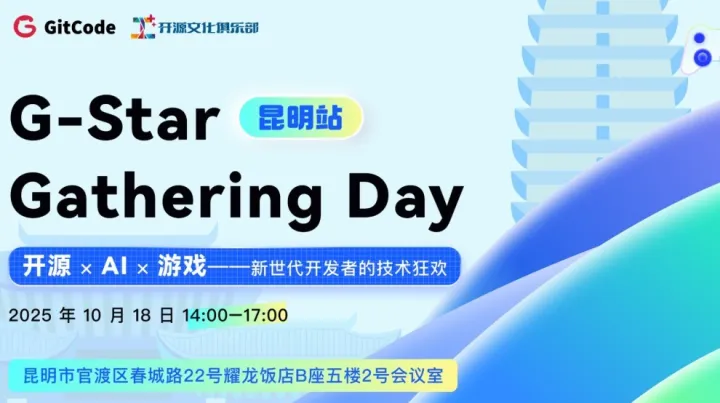 GitCode 开源文化俱乐部

G-Star 昆明站

Gathering Day

开源 × AI × 游戏——新世代开发者的技术狂欢

2025 年 10 月 18 日 14:00—17:00

昆明市官渡区春城路22号耀龙饭店B座五楼2号会议室